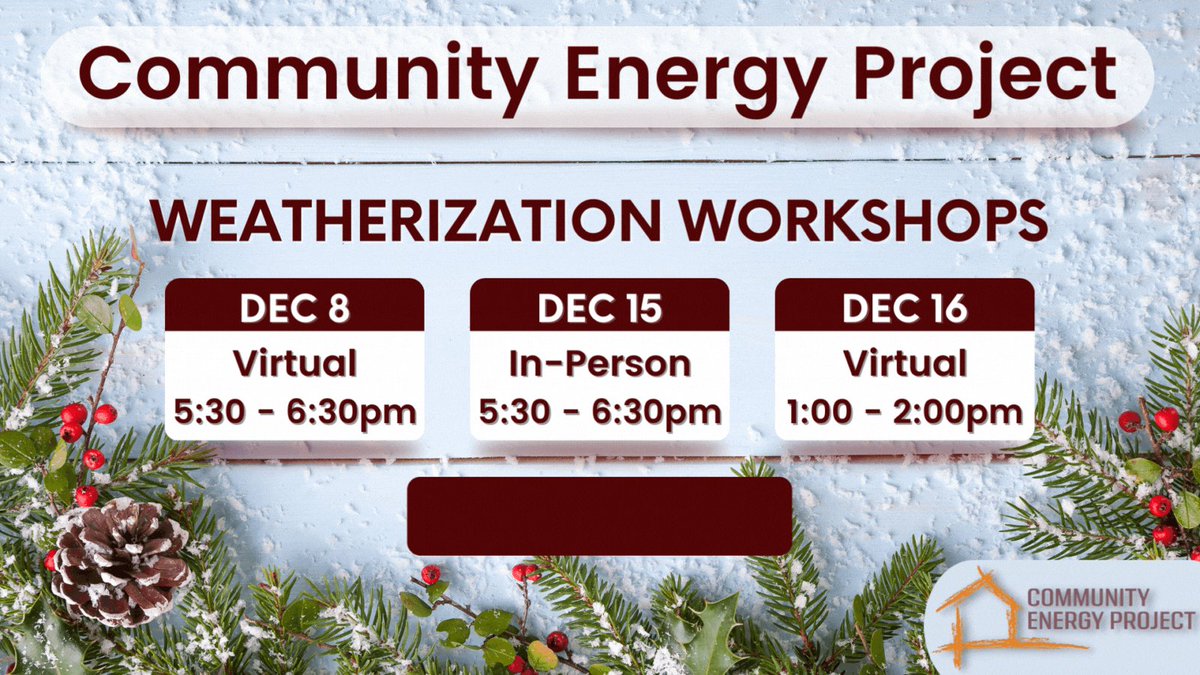 Community Energy Project

WEATHERIZATION WORKSHOPS

DEC 8
Virtual
5:30 - 6:30pm

DEC 15
In-Person
5:30 - 6:30pm

DEC 16
Virtual
1:00 - 2:00pm

COMMUNITY ENERGY PROJECT